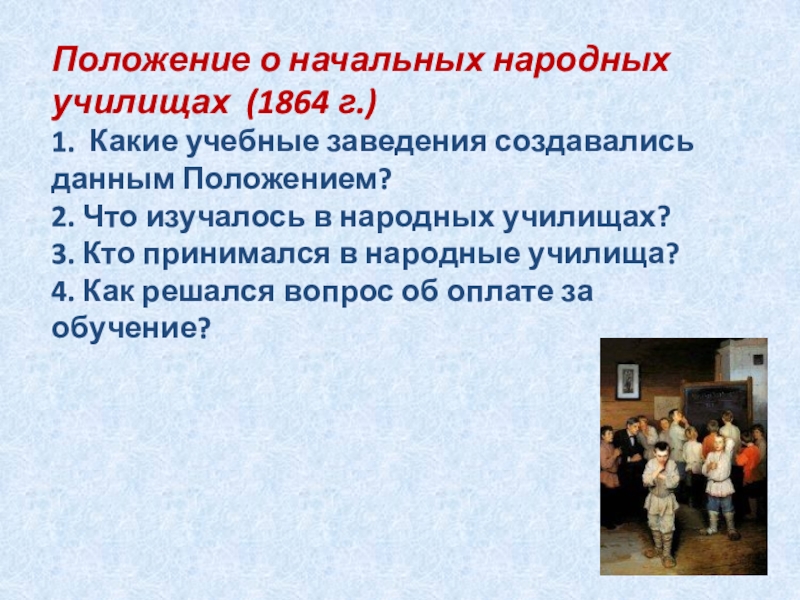 Положение о начальных народных училищах (1864 г.)

1. Какие учебные заведения создавались данным Положением?
2. Что изучалось в народных училищах?
3. Кто принимался в народные училища?
4. Как решался вопрос об оплате за обучение?